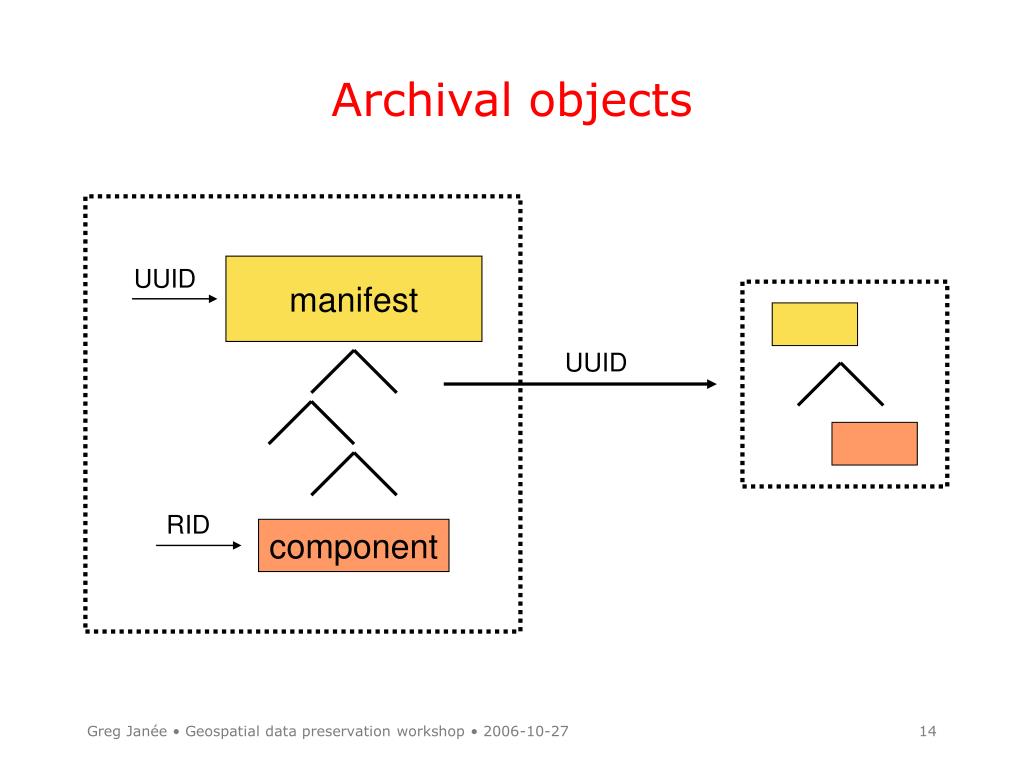 Archival objects

UUID

manifest

UUID

RID

component

Greg Janée • Geospatial data preservation workshop • 2006-10-27

14